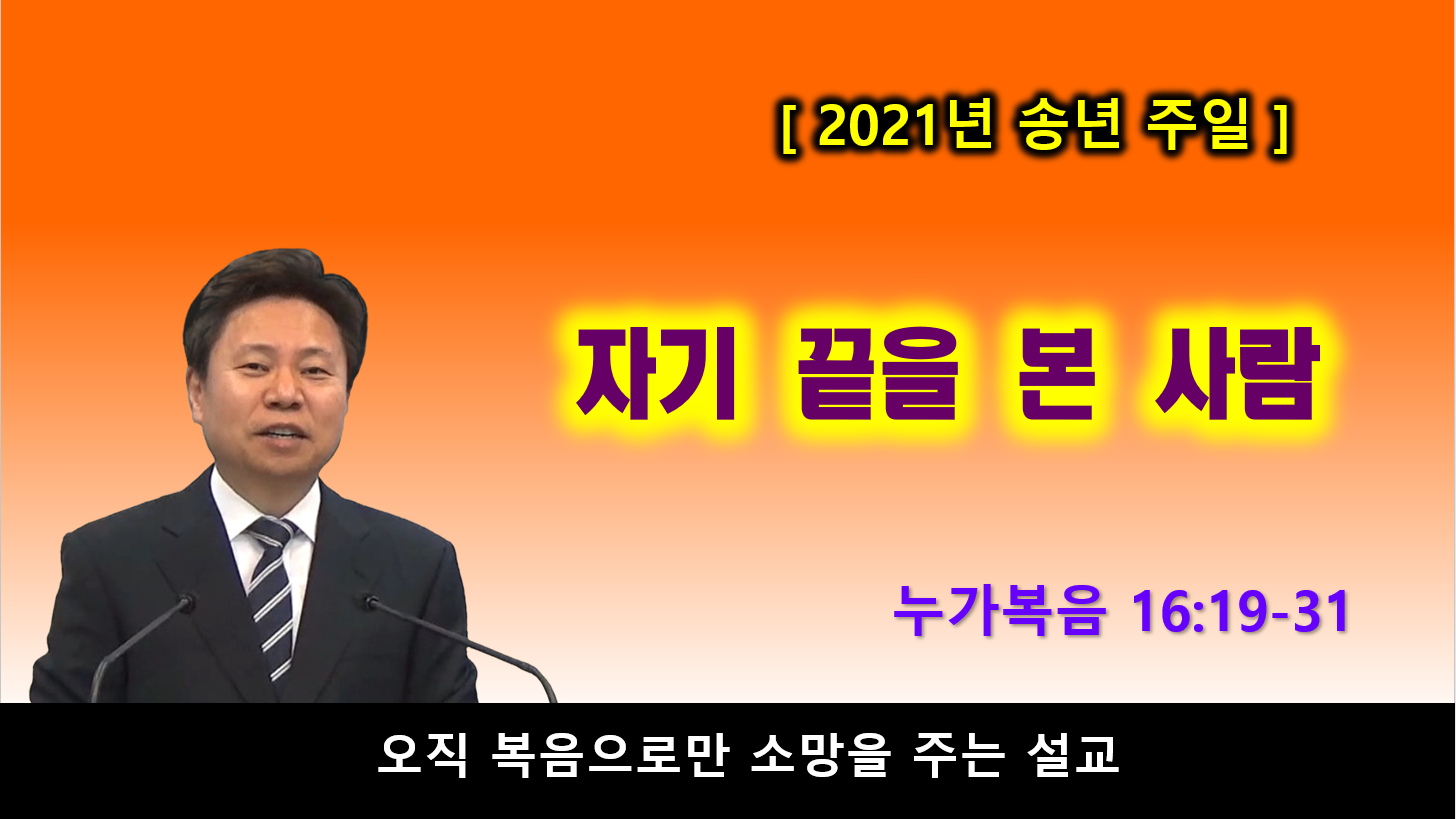 [ 2021년 송년 주일 ]

자기 끝을 본 사람

누가복음 16:19-31

오직 복음으로만 소망을 주는 설교